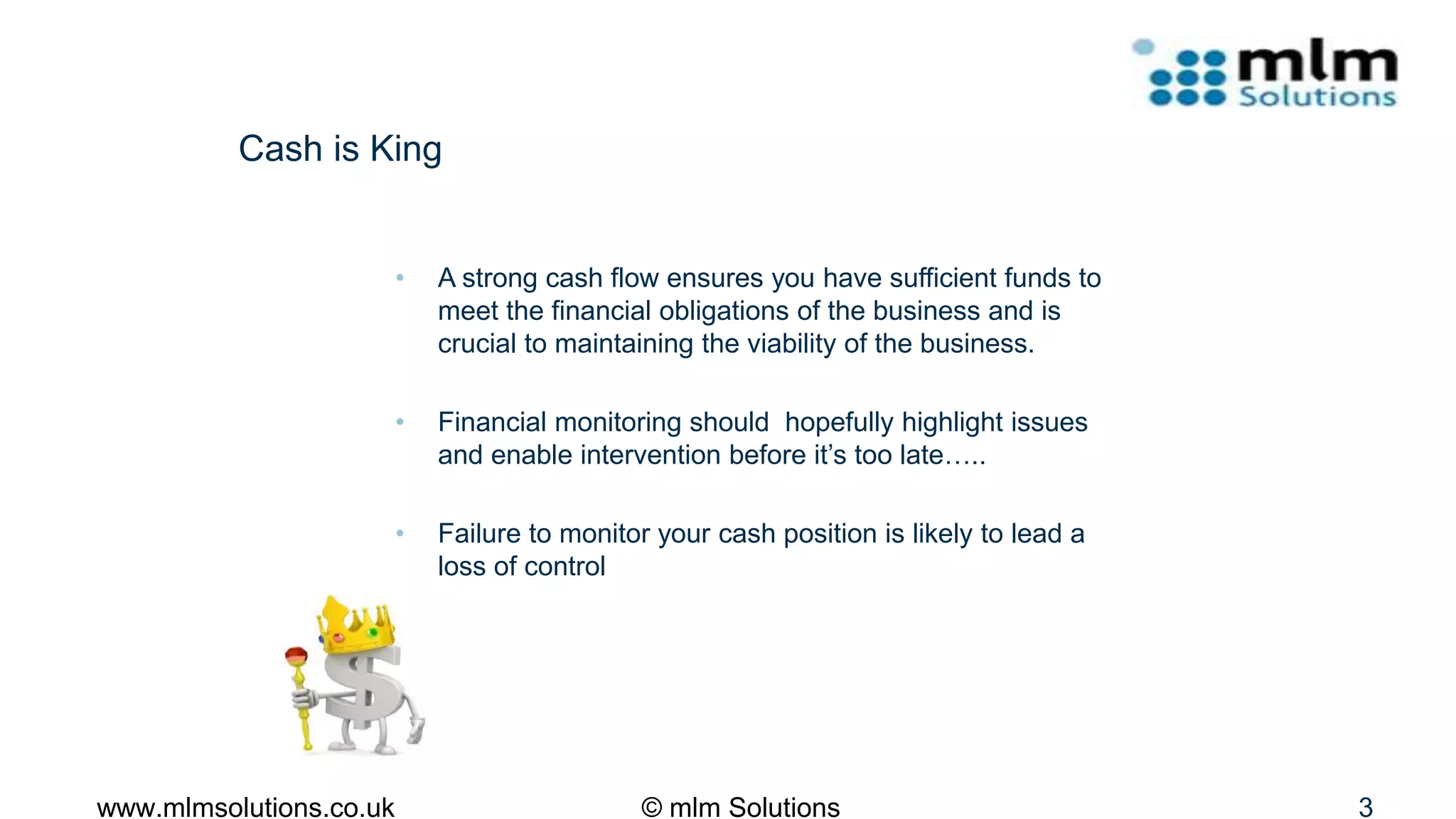 mlm Solutions

Cash is King

• A strong cash flow ensures you have sufficient funds to meet the financial obligations of the business and is crucial to maintaining the viability of the business.

• Financial monitoring should hopefully highlight issues and enable intervention before it's too late…..

• Failure to monitor your cash position is likely to lead a loss of control

www.mlmsolutions.co.uk © mlm Solutions 3